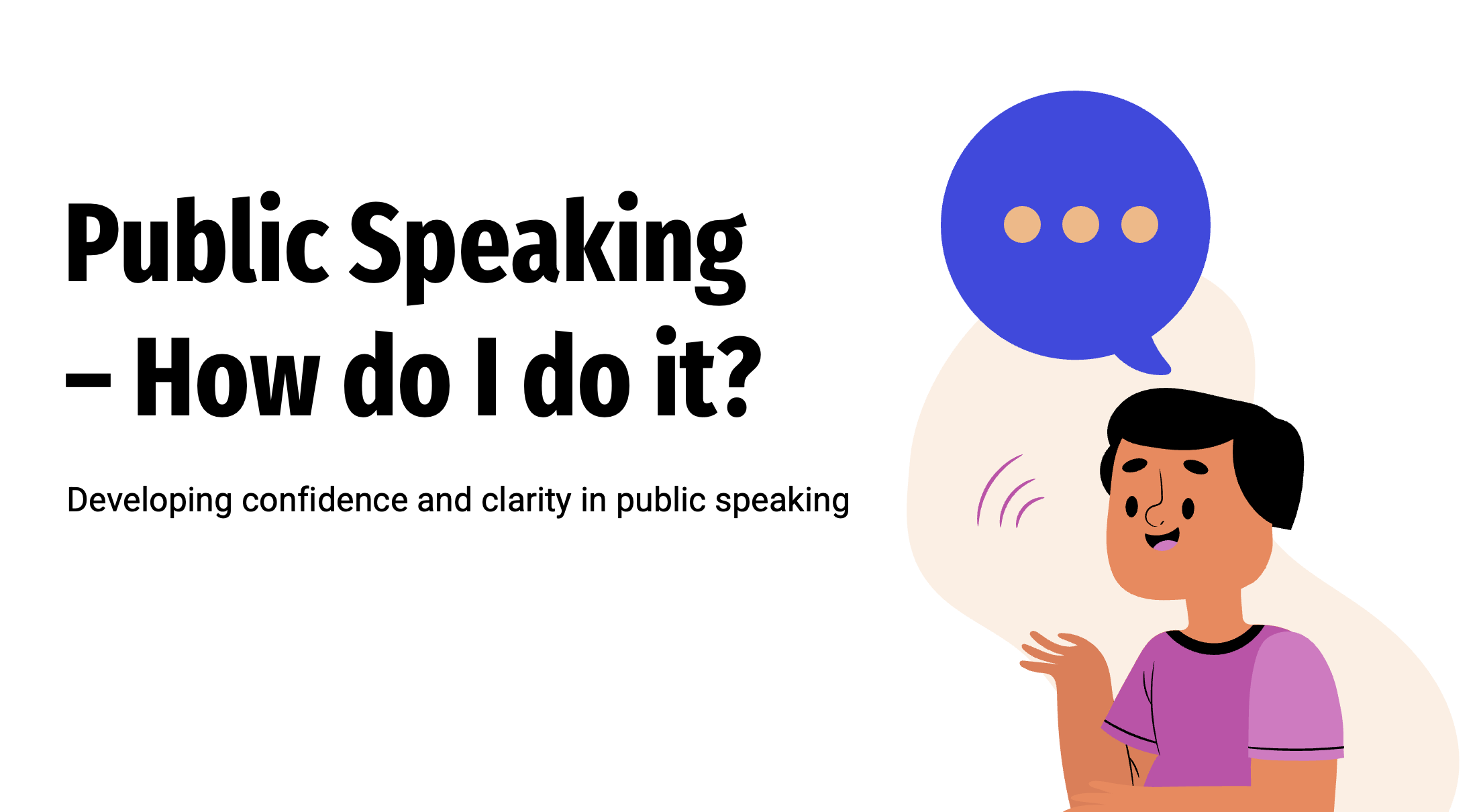 Public Speaking – How do I do it?

Developing confidence and clarity in public speaking